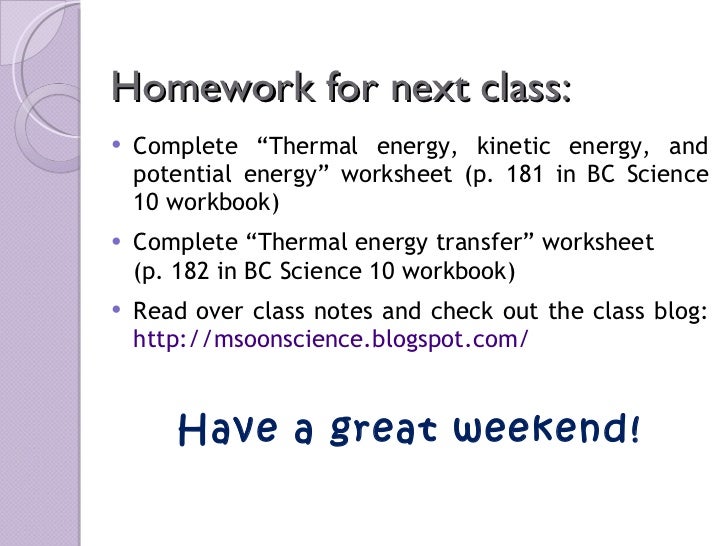 Homework for next class:

• Complete “Thermal energy, kinetic energy, and potential energy” worksheet (p. 181 in BC Science 10 workbook)

• Complete “Thermal energy transfer” worksheet (p. 182 in BC Science 10 workbook)

• Read over class notes and check out the class blog: http://msoonscience.blogspot.com/

Have a great weekend!